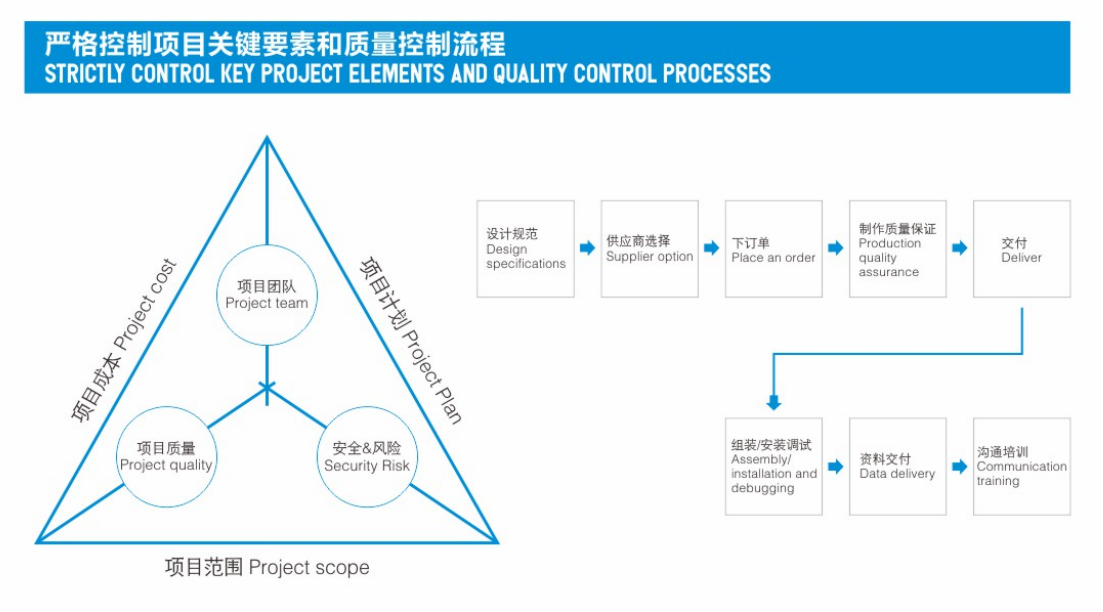 严格控制项目关键要素和质量控制流程
STRICTLY CONTROL KEY PROJECT ELEMENTS AND QUALITY CONTROL PROCESSES

项目成本 Project cost

项目计划 Project Plan

项目团队
Project team

项目质量
Project quality

安全&风险
Security Risk

项目范围 Project scope

设计规范
Design specifications

供应商选择
Supplier option

下订单
Place an order

制作质量保证
Production quality assurance

交付
Deliver

组装/安装调试
Assembly/ installation and debugging

资料交付
Data delivery

沟通培训
Communication training